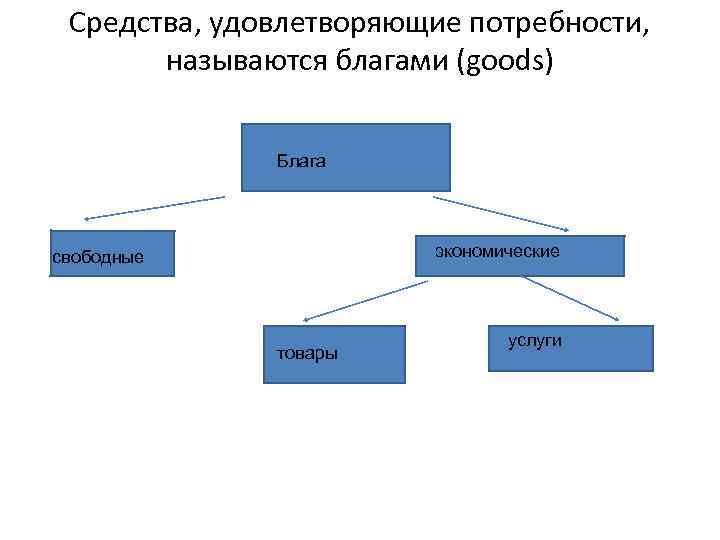 Средства, удовлетворяющие потребности, называются благами (goods)

Блага

свободные

экономические

товары

услуги